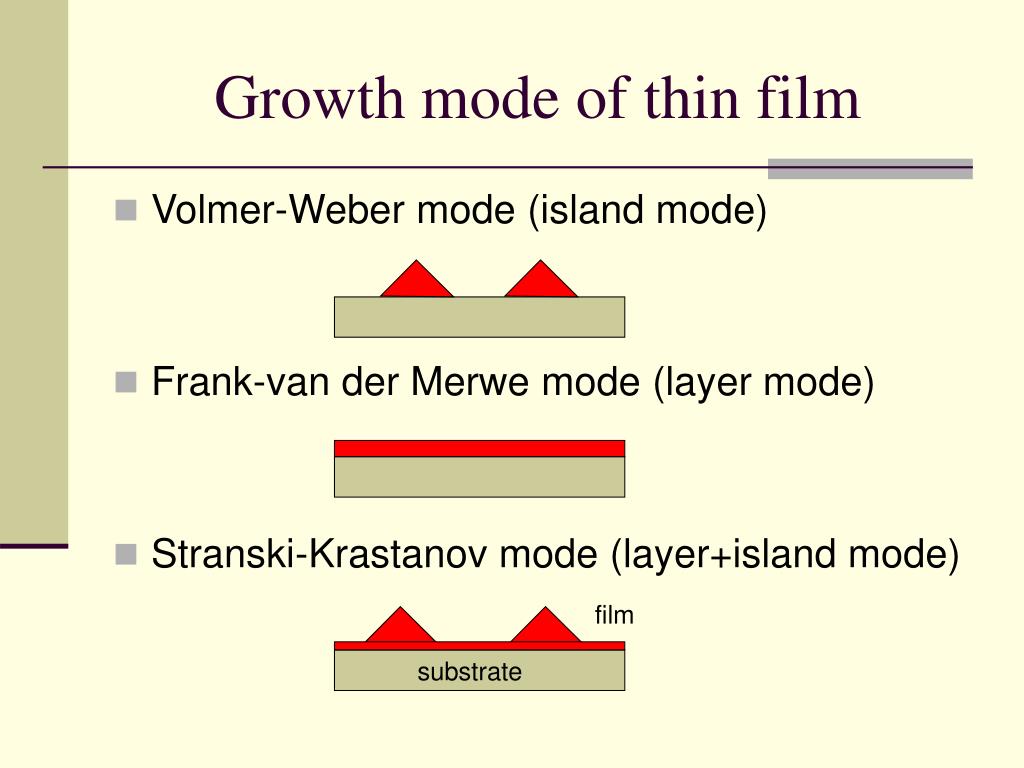 Growth mode of thin film

Volmer-Weber mode (island mode)

Frank-van der Merwe mode (layer mode)

Stranski-Krastanov mode (layer+island mode)

film

substrate